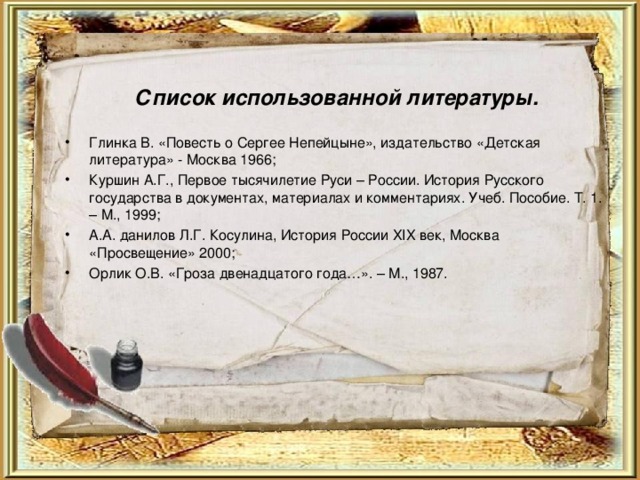 Список использованной литературы.

• Глинка В. «Повесть о Сергее Непейцыне», издательство «Детская литература» - Москва 1966;
• Куршин А.Г., Первое тысячилетие Руси – России. История Русского государства в документах, материалах и комментариях. Учеб. Пособие. Т. 1. – М., 1999;
• А.А. данилов Л.Г. Косулина, История России XIX век, Москва «Просвещение» 2000;
• Орлик О.В. «Гроза двенадцатого года…». – М., 1987.